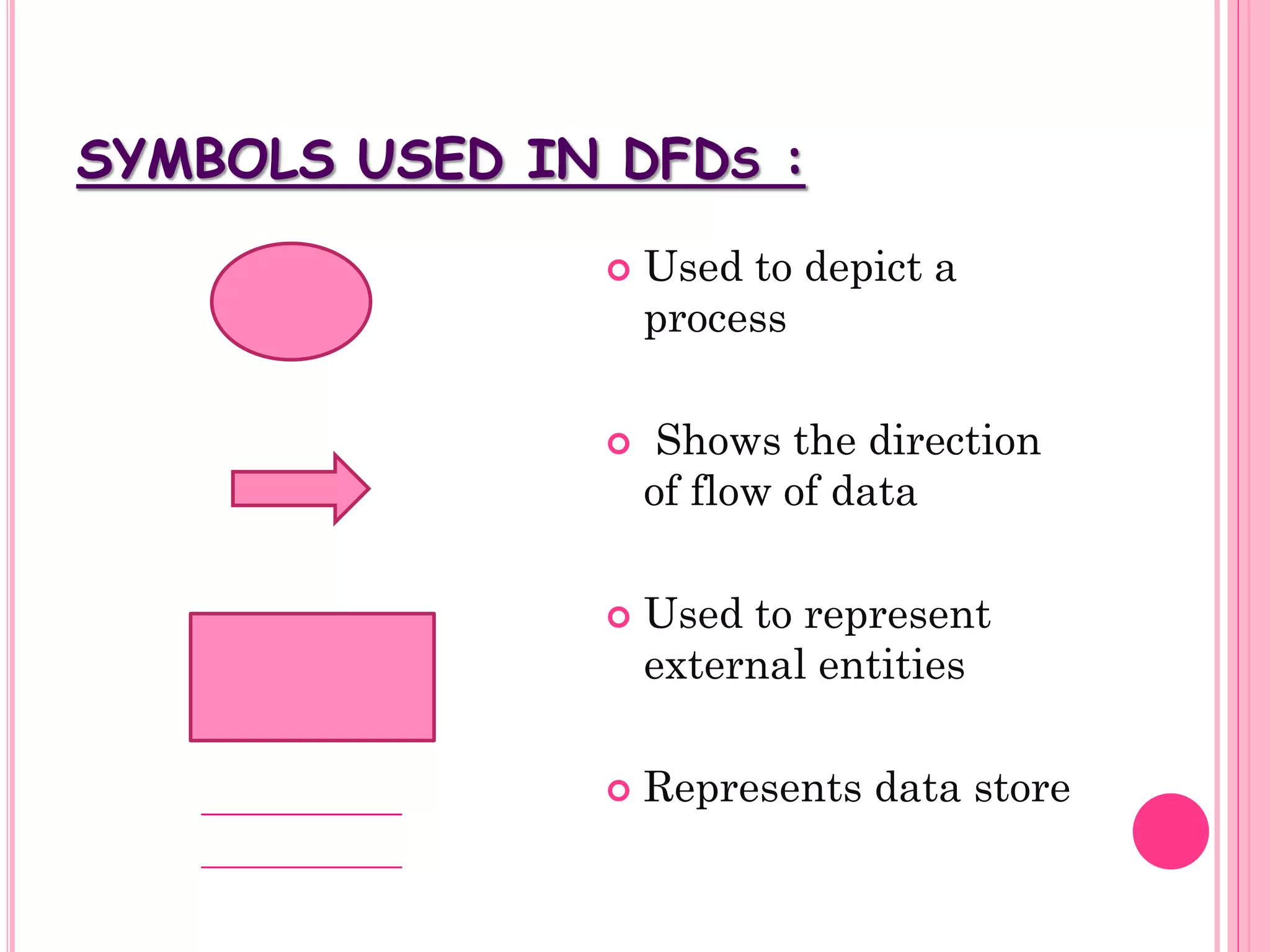 SYMBOLS USED IN DFDs :

Used to depict a process

Shows the direction of flow of data

Used to represent external entities

Represents data store